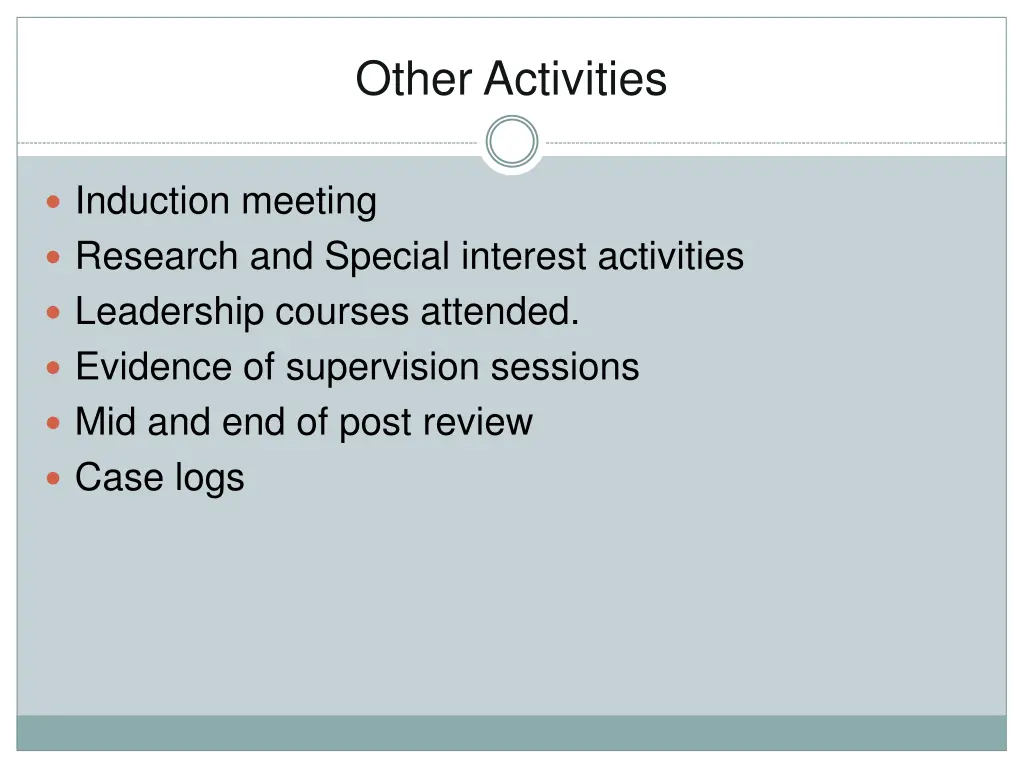 Other Activities

- Induction meeting
- Research and Special interest activities
- Leadership courses attended.
- Evidence of supervision sessions
- Mid and end of post review
- Case logs